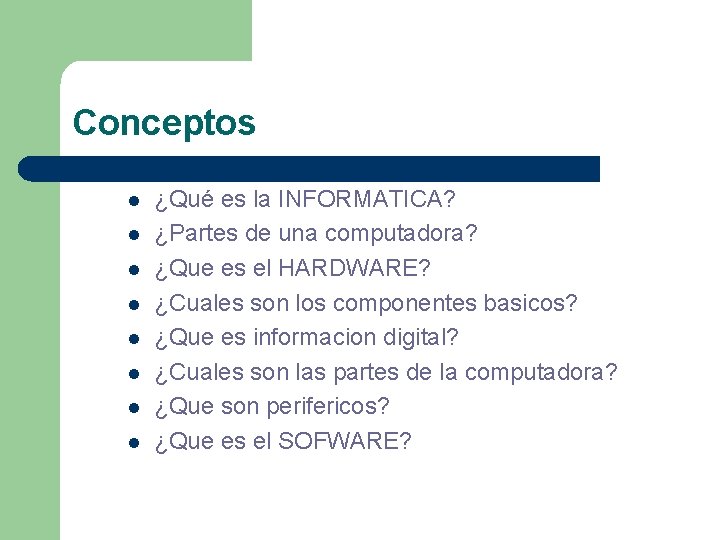 Conceptos

- ¿Qué es la INFORMATICA?
- ¿Partes de una computadora?
- ¿Que es el HARDWARE?
- ¿Cuales son los componentes basicos?
- ¿Que es informacion digital?
- ¿Cuales son las partes de la computadora?
- ¿Que son perifericos?
- ¿Que es el SOFWARE?